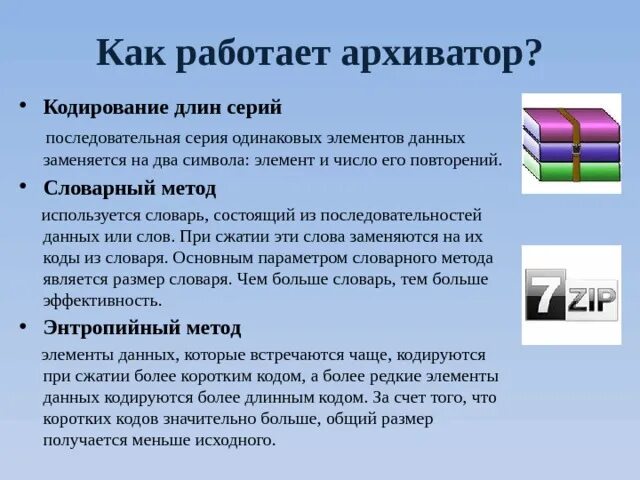 Как работает архиватор?

• Кодирование длин серий

последовательная серия одинаковых элементов данных заменяется на два символа: элемент и число его повторений.

• Словарный метод

используется словарь, состоящий из последовательностей данных или слов. При сжатии эти слова заменяются на их коды из словаря. Основным параметром словарного метода является размер словаря. Чем больше словарь, тем больше эффективность.

• Энтропийный метод

элементы данных, которые встречаются чаще, кодируются при сжатии более коротким кодом, а более редкие элементы данных кодируются более длинным кодом. За счет того, что коротких кодов значительно больше, общий размер получается меньше исходного.

7 ZIP